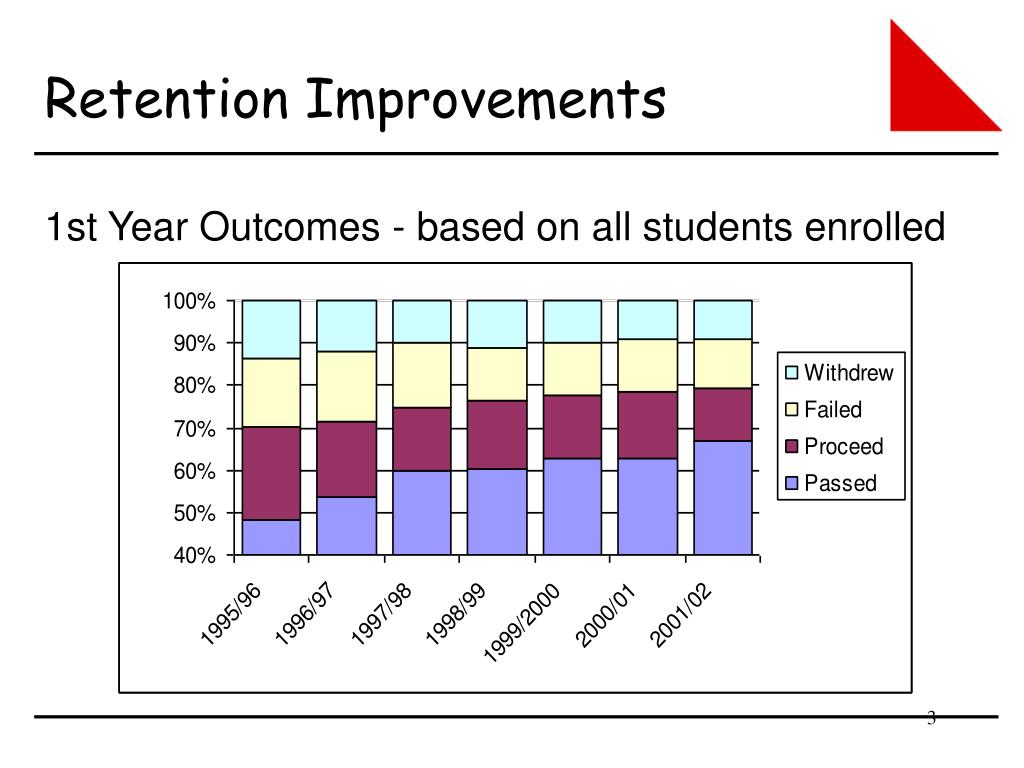 Retention Improvements

1st Year Outcomes - based on all students enrolled

100%
90%
80%
70%
60%
50%
40%

1995/96
1996/97
1997/98
1998/99
1999/2000
2000/01
2001/02

Withdrew
Failed
Proceed
Passed

3